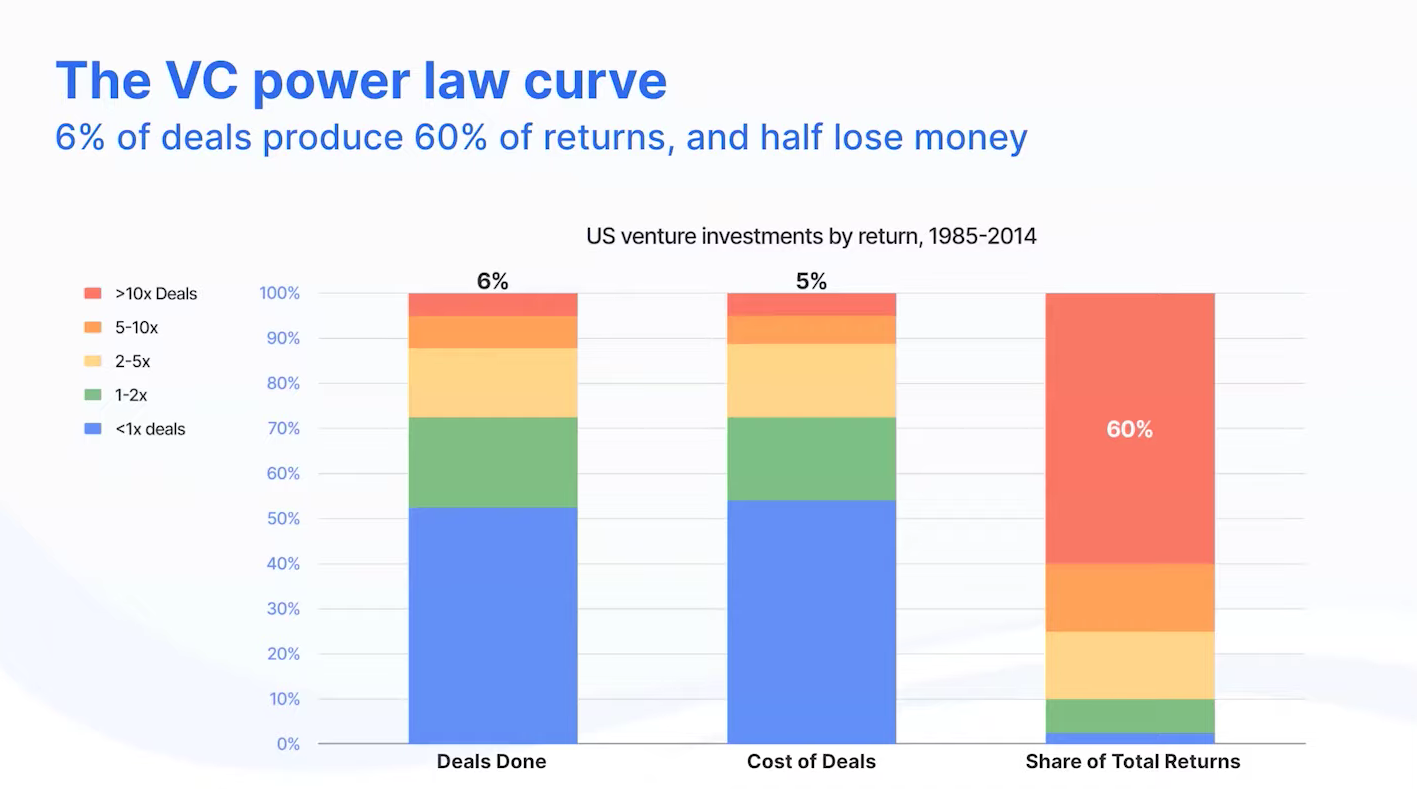 The VC power law curve
6% of deals produce 60% of returns, and half lose money

US venture investments by return, 1985-2014

>10x Deals
5-10x
2-5x
1-2x
<1x deals

100%
90%
80%
70%
60%
50%
40%
30%
20%
10%
0%

6%
5%
60%

Deals Done
Cost of Deals
Share of Total Returns